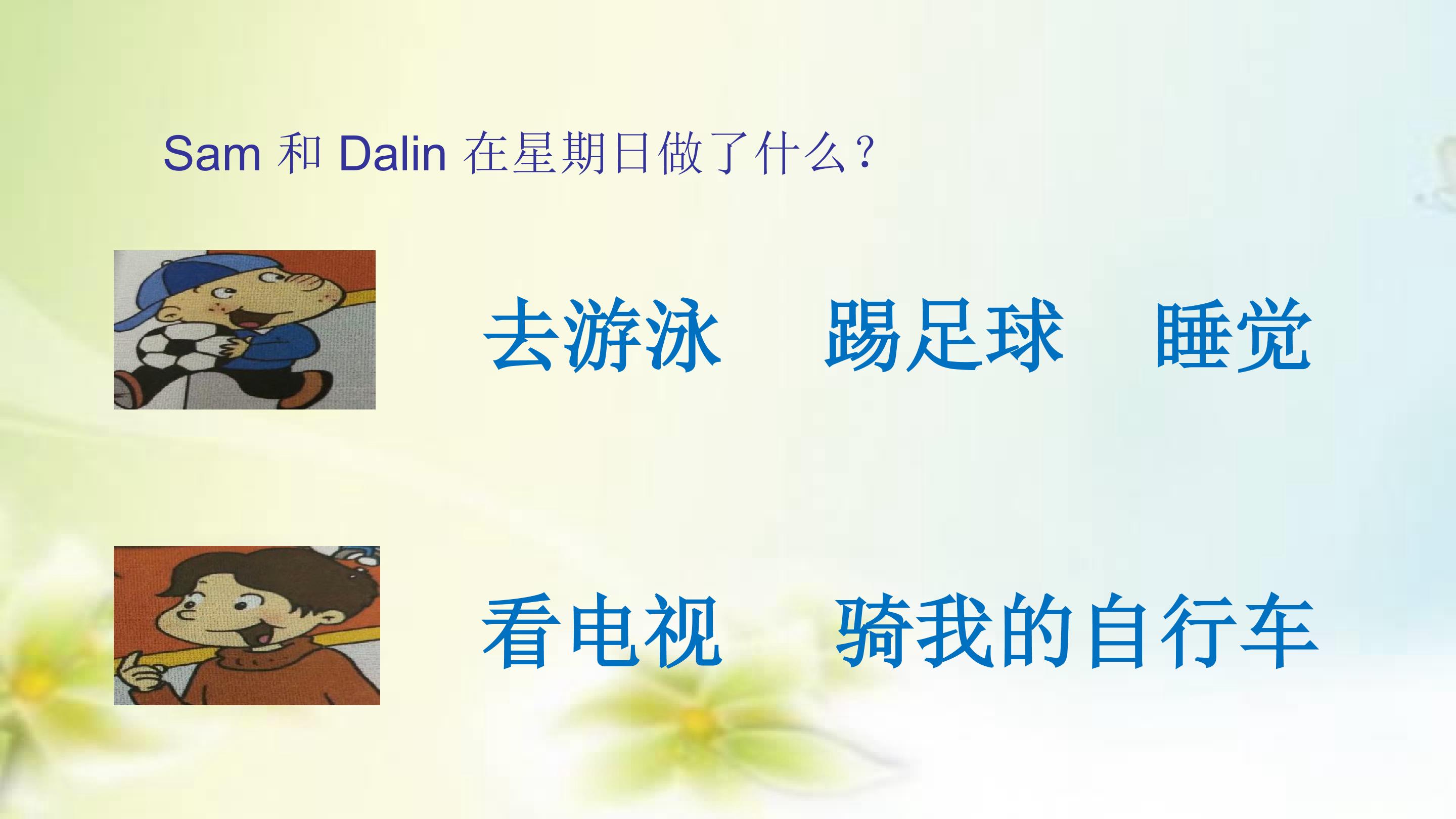 Sam 和 Dalin 在星期日做了什么？

去游泳　踢足球　睡觉

看电视　骑我的自行车